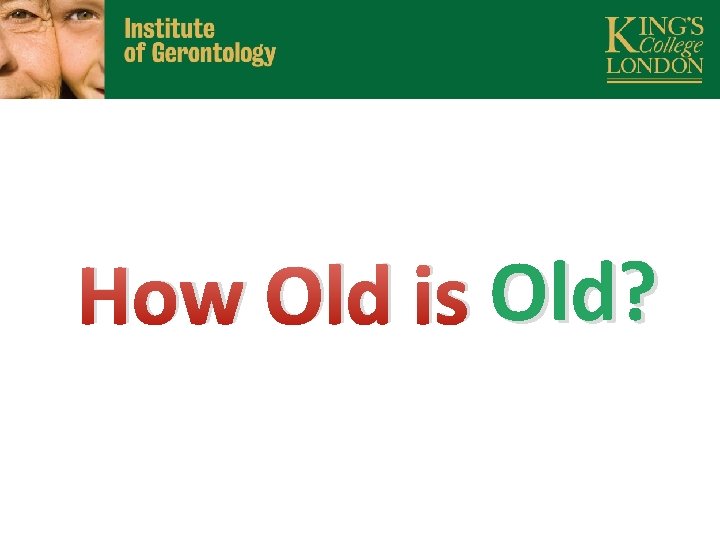 Institute of Gerontology

KING'S College LONDON

How Old is Old?